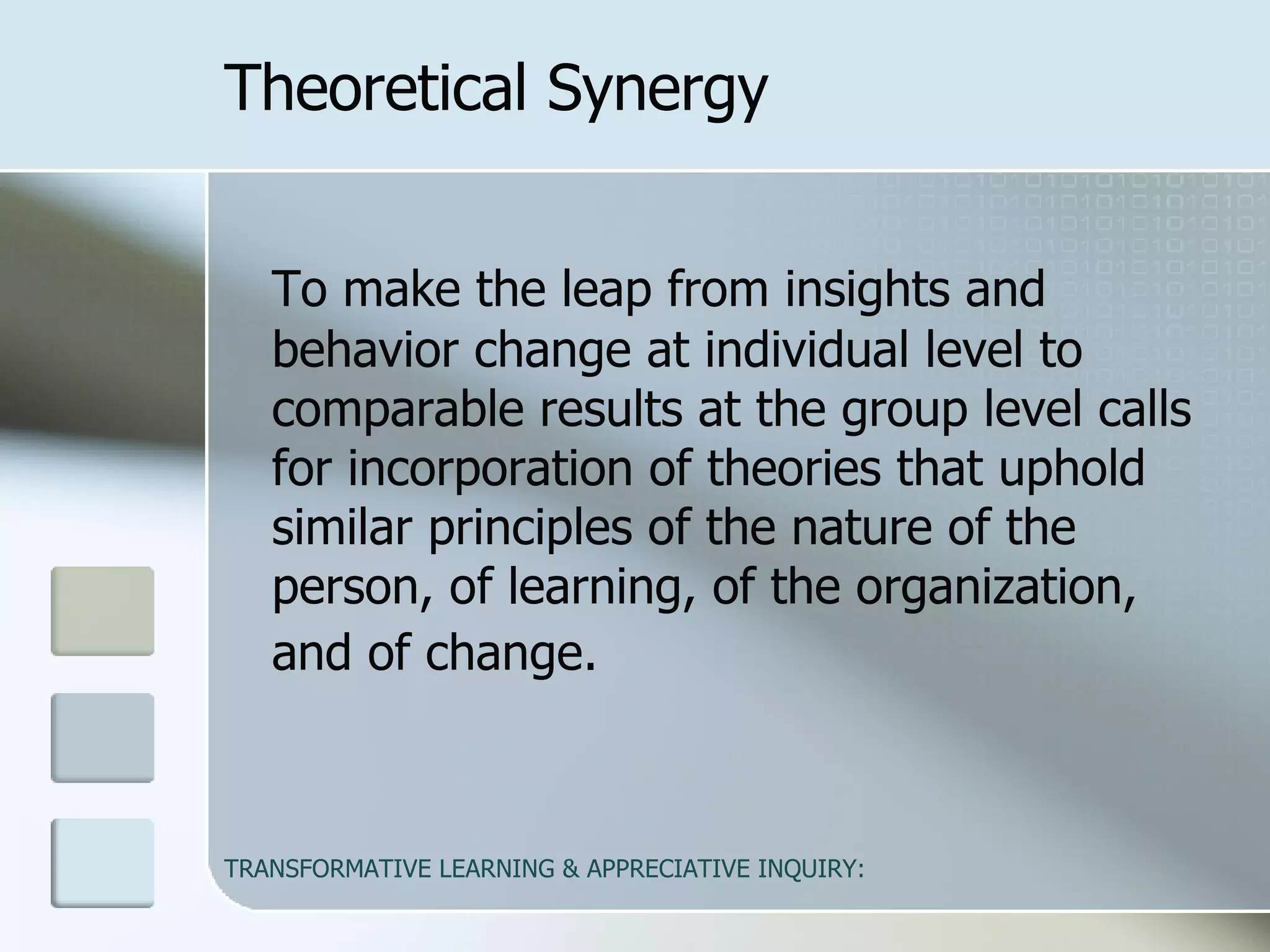 Theoretical Synergy

To make the leap from insights and behavior change at individual level to comparable results at the group level calls for incorporation of theories that uphold similar principles of the nature of the person, of learning, of the organization, and of change.

TRANSFORMATIVE LEARNING & APPRECIATIVE INQUIRY: